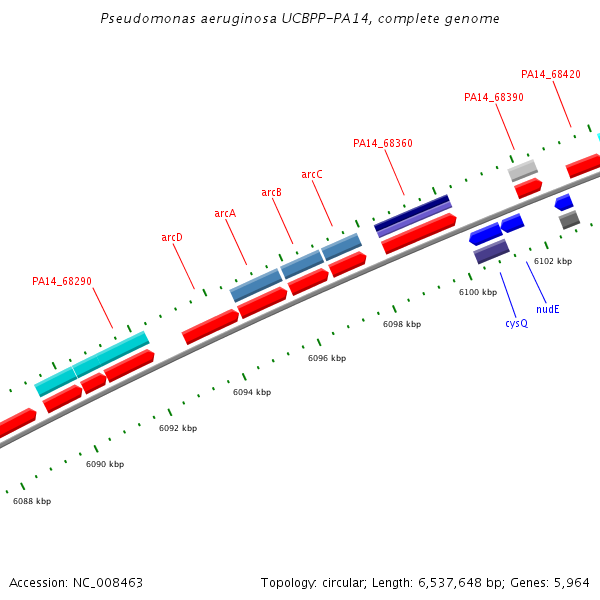 Pseudomonas aeruginosa UCBPP-PA14, complete genome

PA14_68420
PA14_68390
PA14_68360
arcC
arcB
arcA
arcD
PA14_68290

6102 kbp
6100 kbp
nudE
cysQ
6098 kbp
6096 kbp
6094 kbp
6092 kbp
6090 kbp
6088 kbp

Accession: NC_008463
Topology: circular; Length: 6,537,648 bp; Genes: 5,964